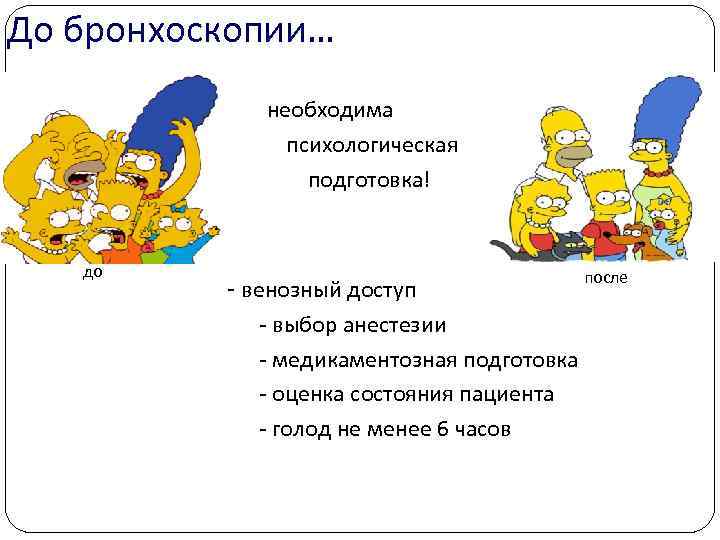 До бронхоскопии…

необходима психологическая подготовка!

до

после

- венозный доступ
- выбор анестезии
- медикаментозная подготовка
- оценка состояния пациента
- голод не менее 6 часов